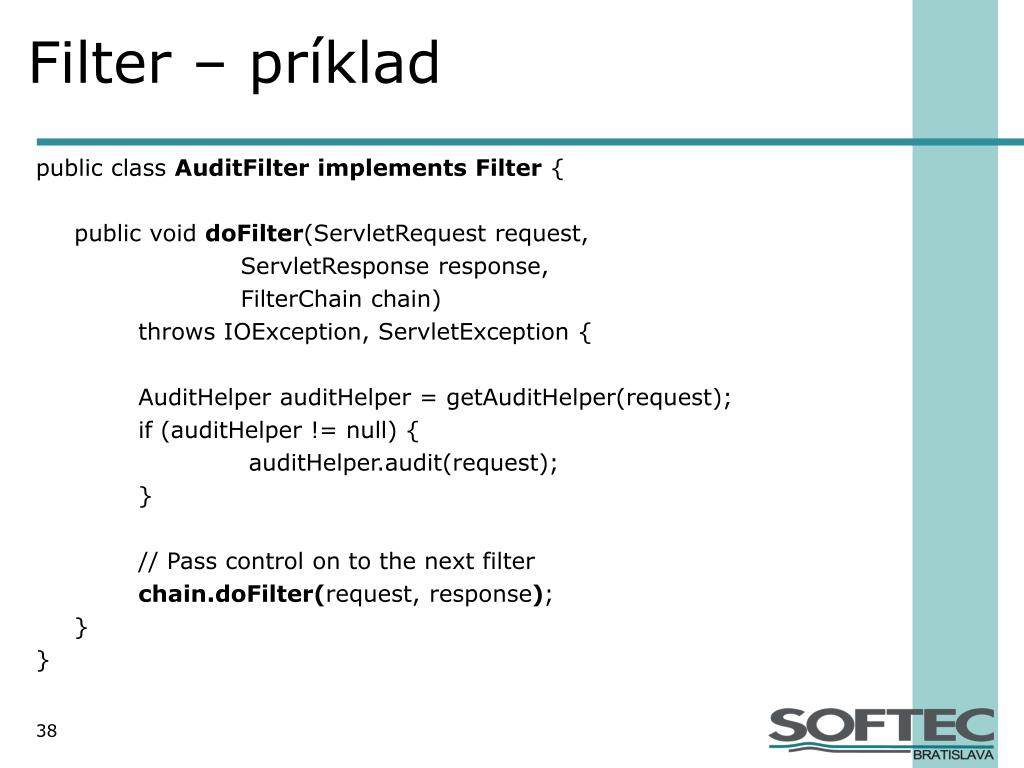 Filter – príklad

public class AuditFilter implements Filter {

public void doFilter(ServletRequest request,
ServletResponse response,
FilterChain chain)
throws IOException, ServletException {

AuditHelper auditHelper = getAuditHelper(request);
if (auditHelper != null) {
auditHelper.audit(request);
}

// Pass control on to the next filter
chain.doFilter(request, response);
}
}

38

SOFTEC
BRATISLAVA